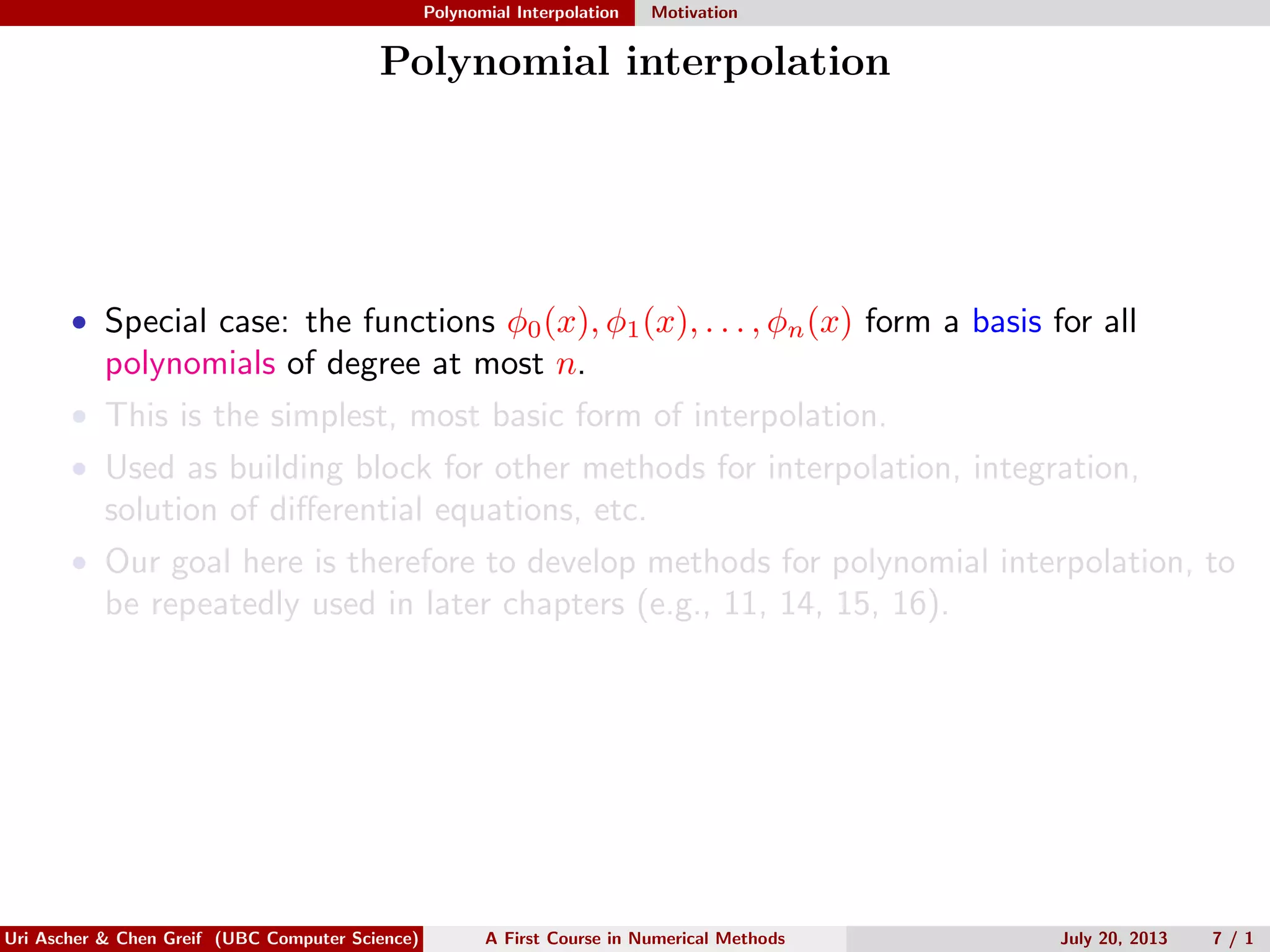 Polynomial Interpolation Motivation

Polynomial interpolation

• Special case: the functions $\phi_0(x), \phi_1(x), \ldots, \phi_n(x)$ form a basis for all polynomials of degree at most $n$.

• This is the simplest, most basic form of interpolation.

• Used as building block for other methods for interpolation, integration, solution of differential equations, etc.

• Our goal here is therefore to develop methods for polynomial interpolation, to be repeatedly used in later chapters (e.g., 11, 14, 15, 16).

Uri Ascher & Chen Greif (UBC Computer Science) A First Course in Numerical Methods July 20, 2013 7 / 1